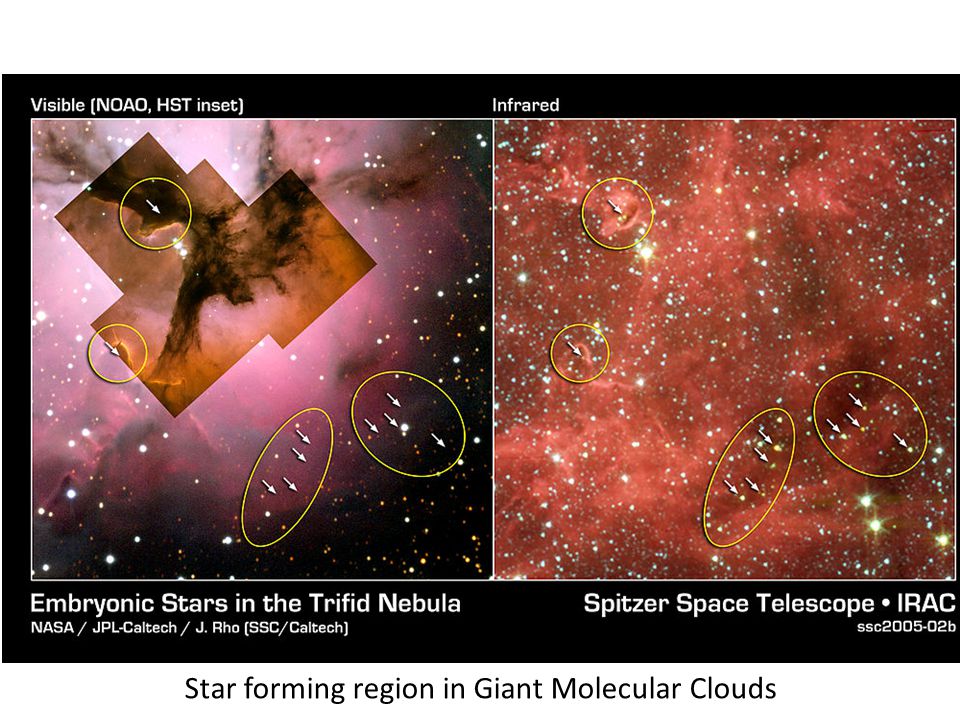 Visible (NOAO, HST inset)

Infrared

Embryonic Stars in the Trifid Nebula
NASA / JPL-Caltech / J. Rho (SSC/Caltech)

Spitzer Space Telescope • IRAC
ssc2005-02b

Star forming region in Giant Molecular Clouds